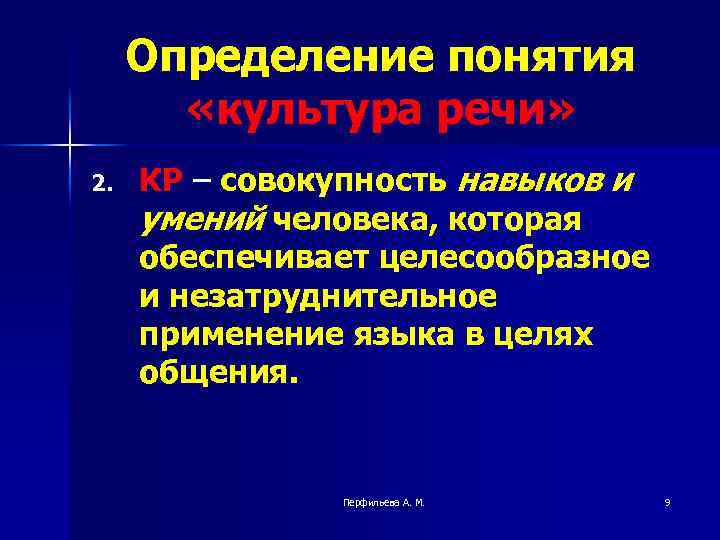 Определение понятия «культура речи»

2. КР – совокупность навыков и умений человека, которая обеспечивает целесообразное и незатруднительное применение языка в целях общения.

Перфильева А. М.

9